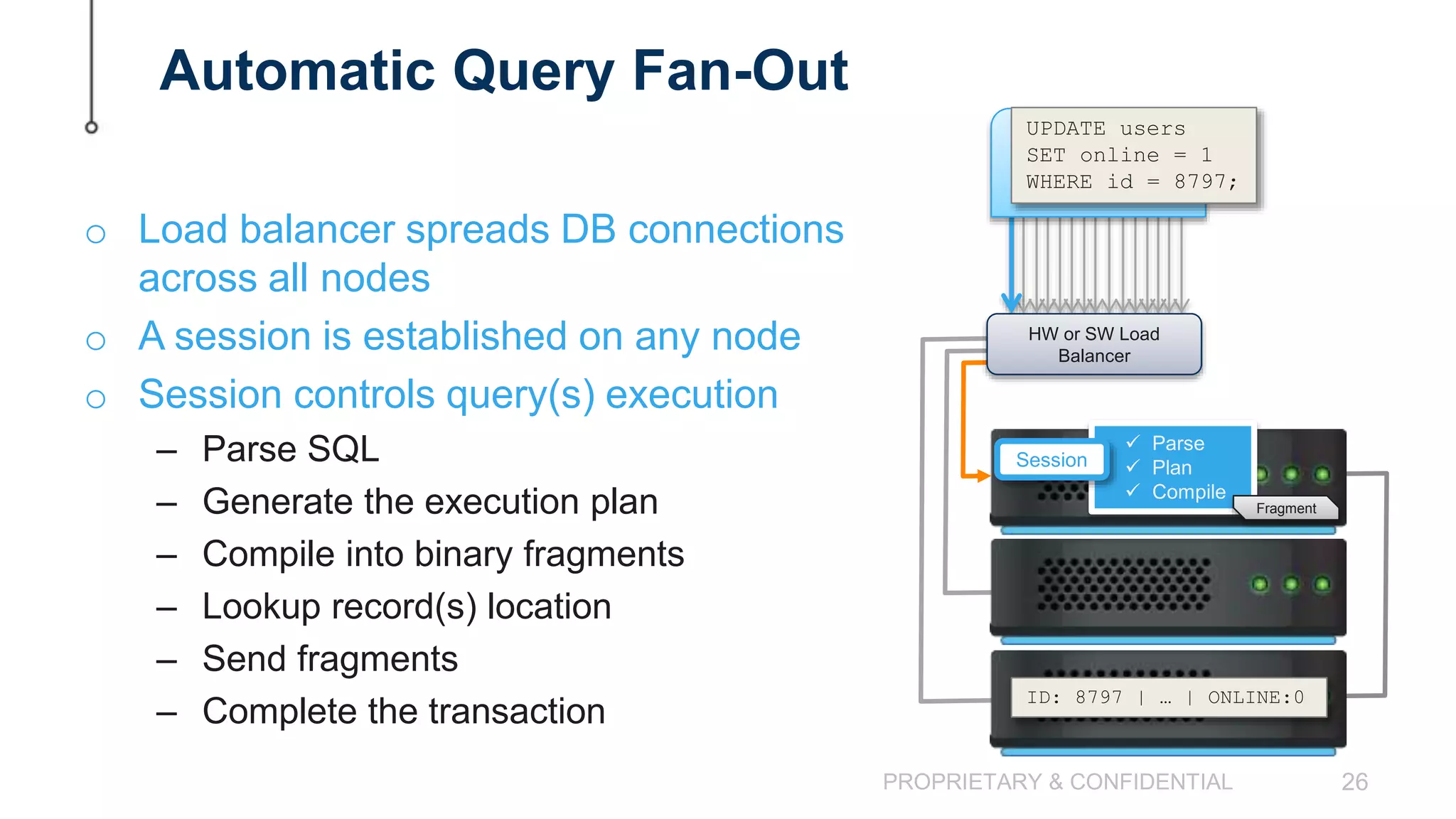 Automatic Query Fan-Out

○ Load balancer spreads DB connections across all nodes
○ A session is established on any node
○ Session controls query(s) execution
– Parse SQL
– Generate the execution plan
– Compile into binary fragments
– Lookup record(s) location
– Send fragments
– Complete the transaction

UPDATE users
SET online = 1
WHERE id = 8797;

HW or SW Load Balancer

Session
✓ Parse
✓ Plan
✓ Compile

Fragment

ID: 8797 | … | ONLINE:0

PROPRIETARY & CONFIDENTIAL 26